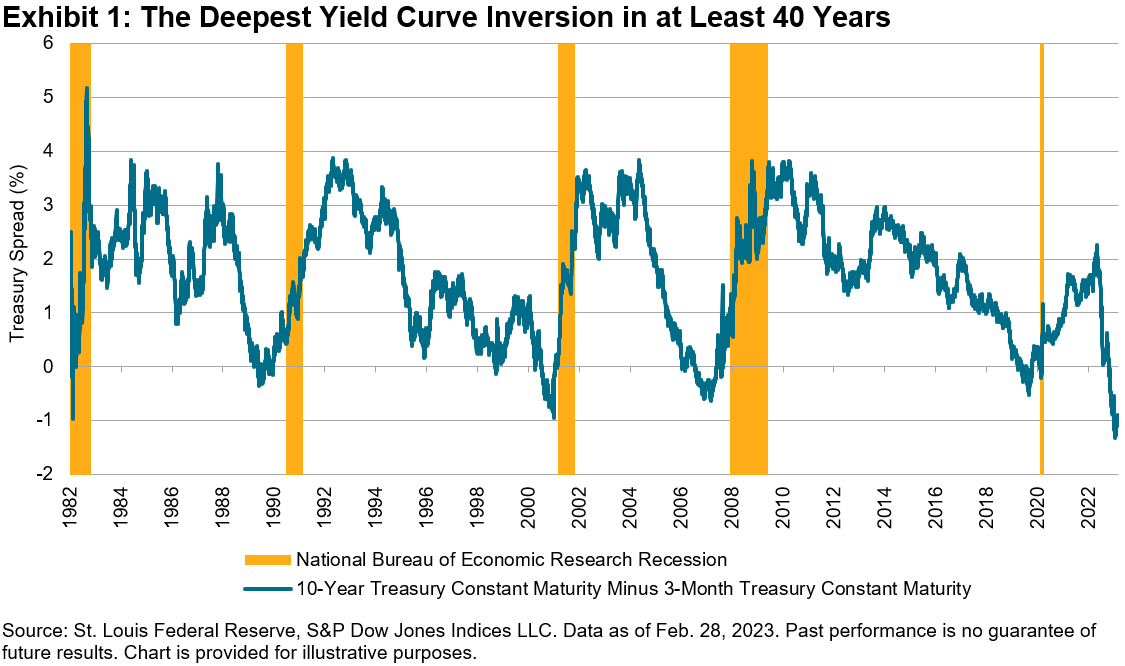 Exhibit 1: The Deepest Yield Curve Inversion in at Least 40 Years

Treasury Spread (%)

6
5
4
3
2
1
0
-1
-2

1982
1984
1986
1988
1990
1992
1994
1996
1998
2000
2002
2004
2006
2008
2010
2012
2014
2016
2018
2020
2022

National Bureau of Economic Research Recession
10-Year Treasury Constant Maturity Minus 3-Month Treasury Constant Maturity

Source: St. Louis Federal Reserve, S&P Dow Jones Indices LLC. Data as of Feb. 28, 2023. Past performance is no guarantee of future results. Chart is provided for illustrative purposes.